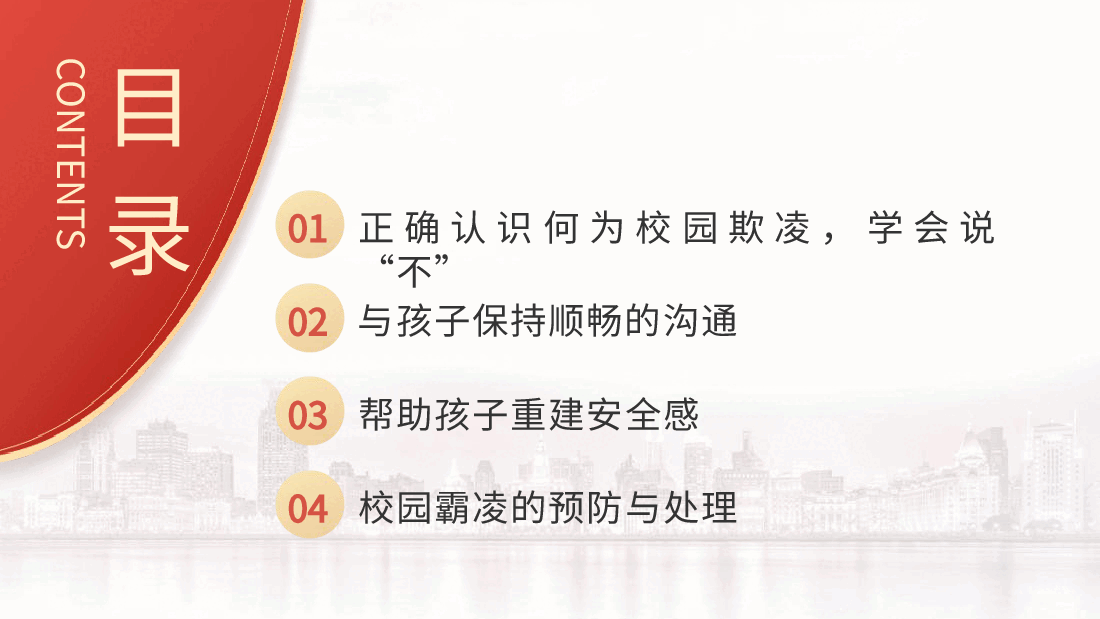 CONTENTS

目录

01 正确认识何为校园欺凌，学会说“不”

02 与孩子保持顺畅的沟通

03 帮助孩子重建安全感

04 校园霸凌的预防与处理